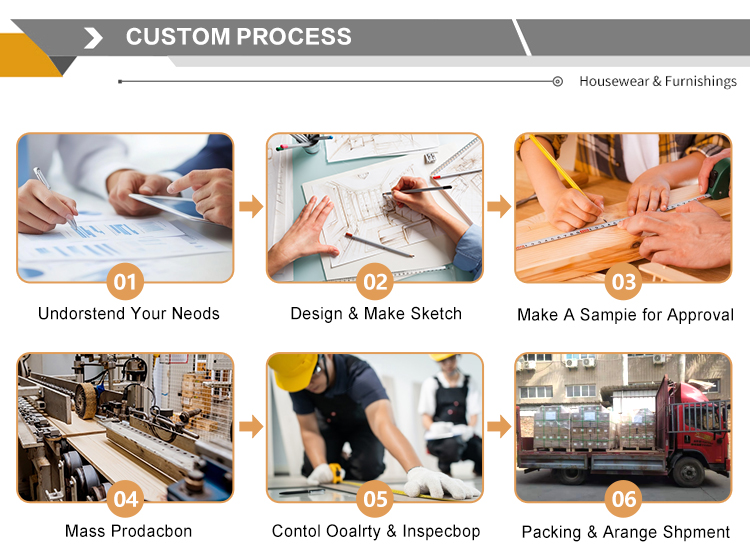 CUSTOM PROCESS

Housewear & Furnishings

01
Undorstend Your Neods

02
Design & Make Sketch

03
Make A Sampie for Approval

04
Mass Prodacbon

05
Contol Ooalrty & Inspecbop

06
Packing & Arange Shpment